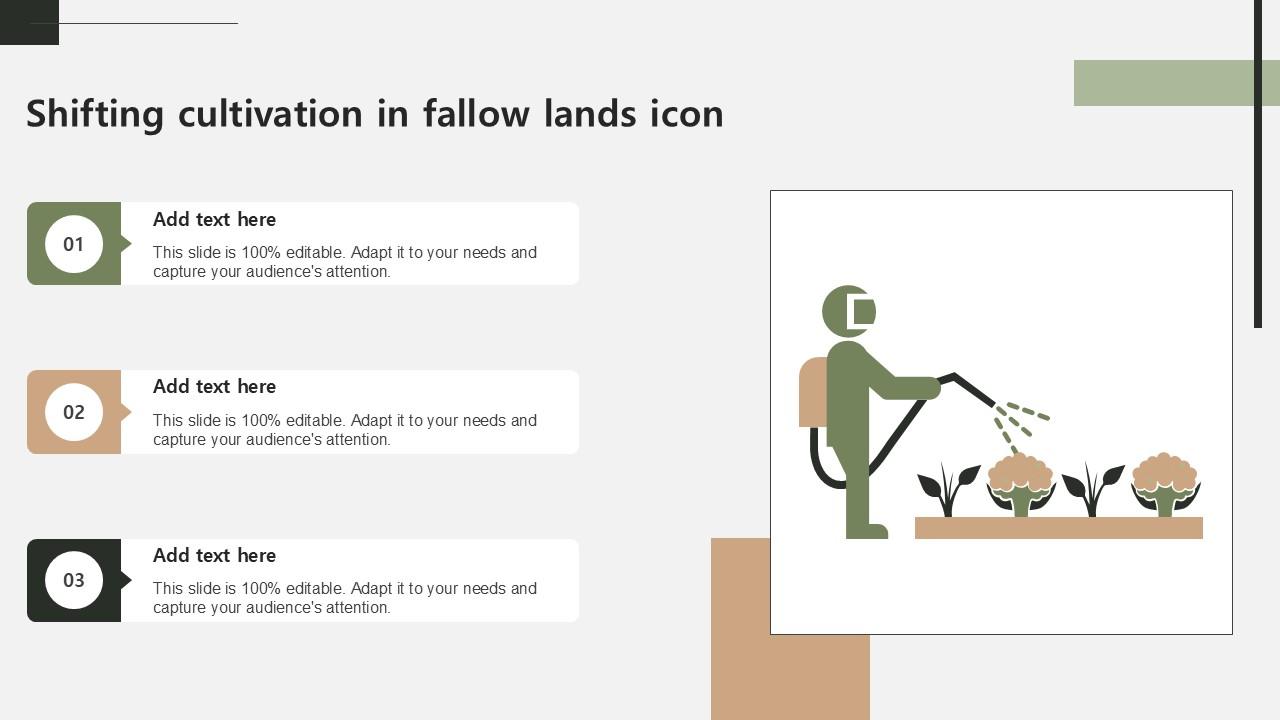 Shifting cultivation in fallow lands icon

01

Add text here

This slide is 100% editable. Adapt it to your needs and capture your audience's attention.

02

Add text here

This slide is 100% editable. Adapt it to your needs and capture your audience's attention.

03

Add text here

This slide is 100% editable. Adapt it to your needs and capture your audience's attention.